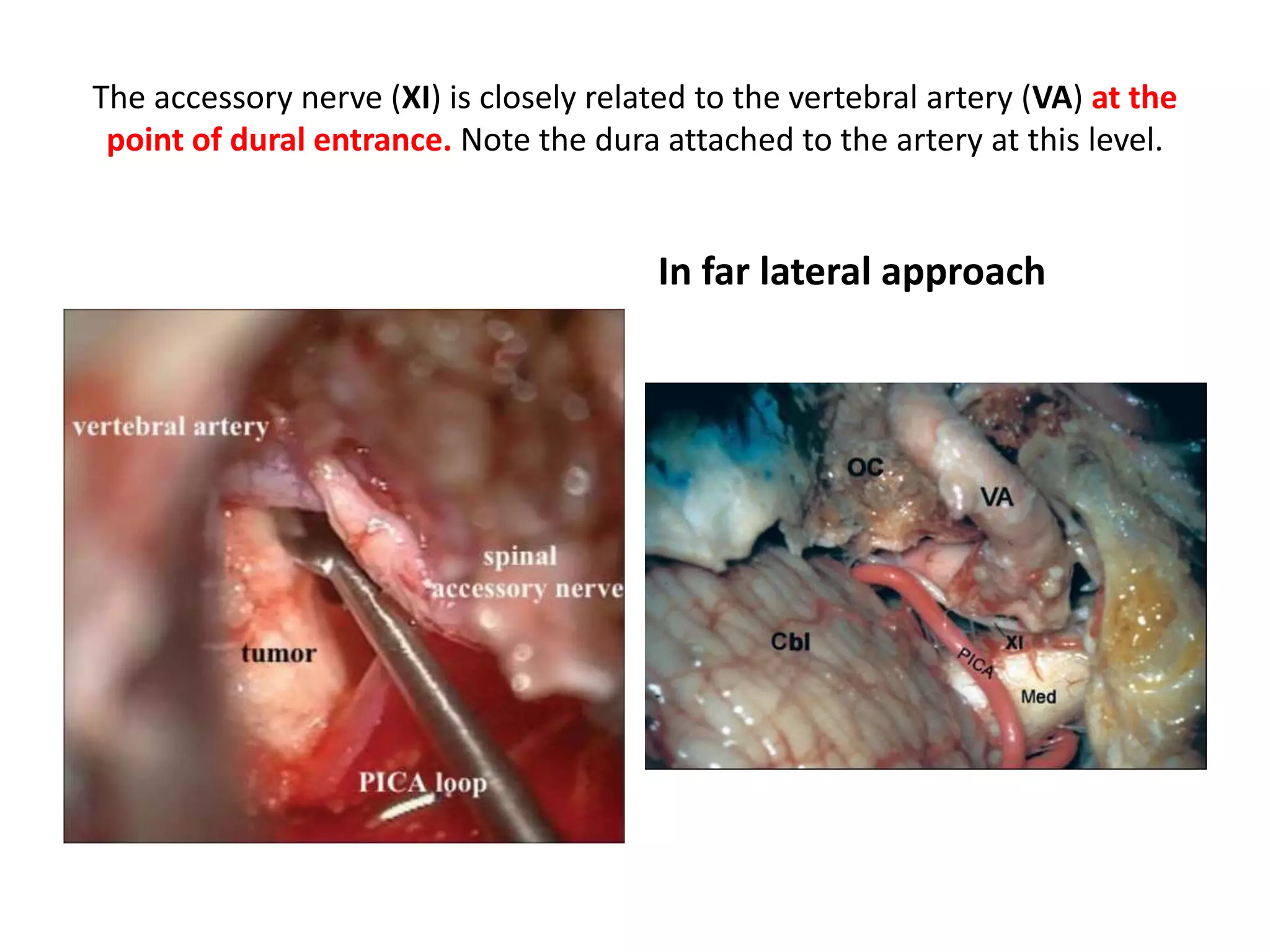 The accessory nerve (XI) is closely related to the vertebral artery (VA) at the point of dural entrance. Note the dura attached to the artery at this level.

In far lateral approach

vertebral artery
spinal accessory nerve
tumor
PICA loop

OC
VA
Cbl
XI
PICA
Med